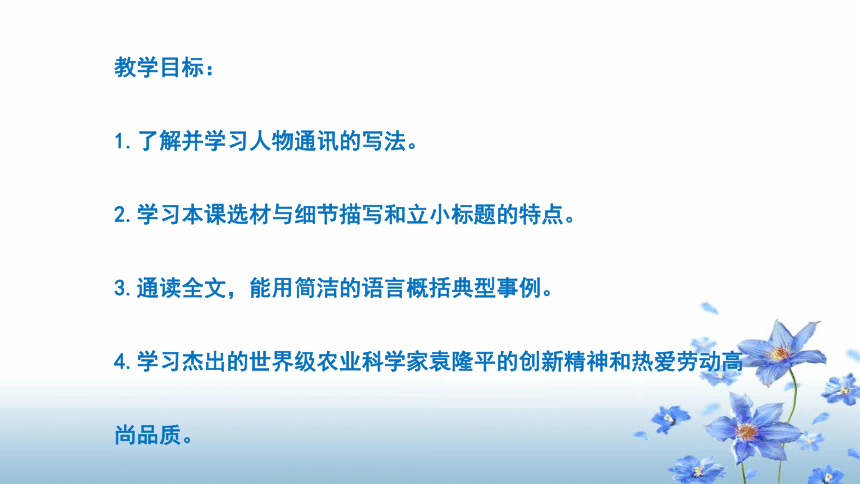 教学目标：

1. 了解并学习人物通讯的写法。

2. 学习本课选材与细节描写和立小标题的特点。

3. 通读全文，能用简洁的语言概括典型事例。

4. 学习杰出的世界级农业科学家袁隆平的创新精神和热爱劳动高尚品质。